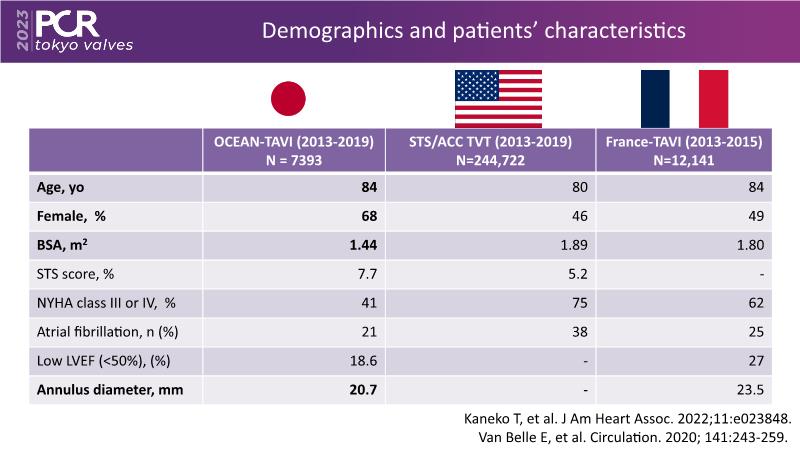 2023 PCR tokyo valves

Demographics and patients' characteristics

| | OCEAN-TAVI (2013-2019) N = 7393 | STS/ACC TVT (2013-2019) N=244,722 | France-TAVI (2013-2015) N=12,141 |
|---|---|---|---|
| Age, yo | 84 | 80 | 84 |
| Female, % | 68 | 46 | 49 |
| BSA, $m^2$ | 1.44 | 1.89 | 1.80 |
| STS score, % | 7.7 | 5.2 | - |
| NYHA class III or IV, % | 41 | 75 | 62 |
| Atrial fibrillation, n (%) | 21 | 38 | 25 |
| Low LVEF (<50%), (%) | 18.6 | - | 27 |
| Annulus diameter, mm | 20.7 | - | 23.5 |

Kaneko T, et al. J Am Heart Assoc. 2022;11:e023848.
Van Belle E, et al. Circulation. 2020; 141:243-259.